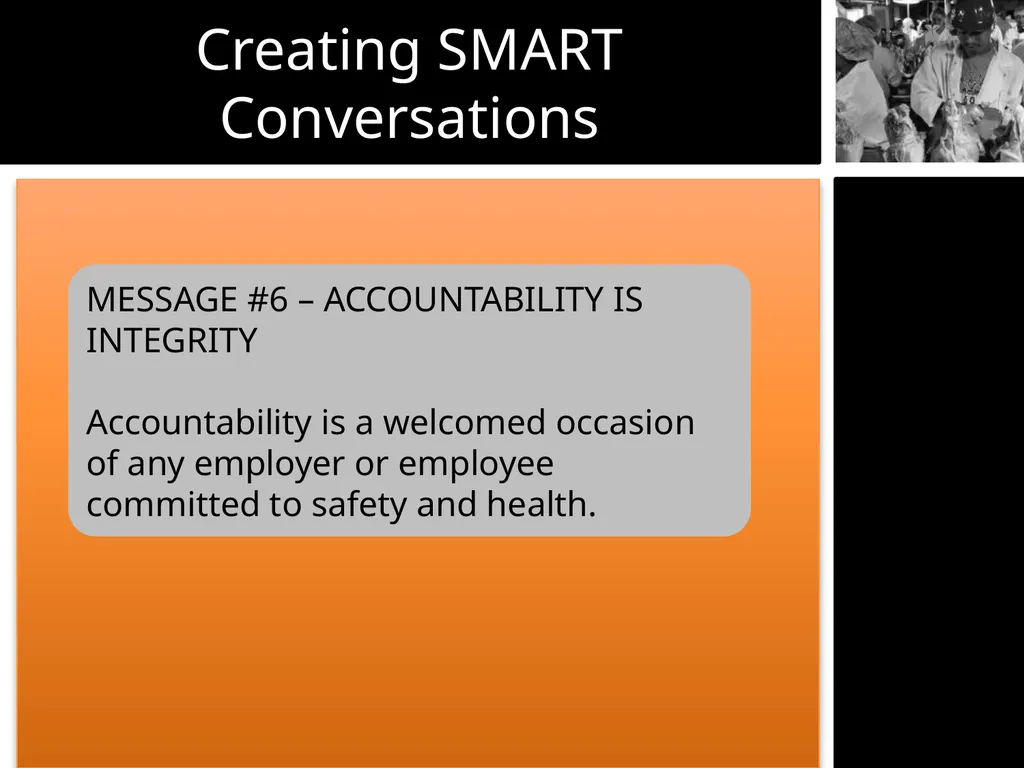 Creating SMART Conversations

MESSAGE #6 – ACCOUNTABILITY IS INTEGRITY

Accountability is a welcomed occasion of any employer or employee committed to safety and health.